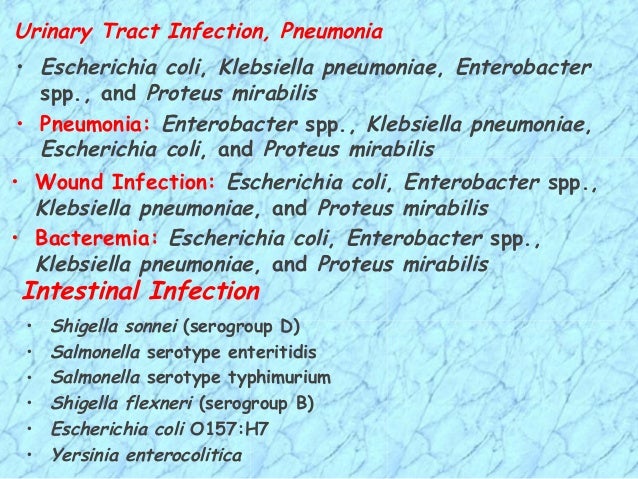 Urinary Tract Infection, Pneumonia

• Escherichia coli, Klebsiella pneumoniae, Enterobacter spp., and Proteus mirabilis

• Pneumonia: Enterobacter spp., Klebsiella pneumoniae, Escherichia coli, and Proteus mirabilis

• Wound Infection: Escherichia coli, Enterobacter spp., Klebsiella pneumoniae, and Proteus mirabilis

• Bacteremia: Escherichia coli, Enterobacter spp., Klebsiella pneumoniae, and Proteus mirabilis

Intestinal Infection

• Shigella sonnei (serogroup D)
• Salmonella serotype enteritidis
• Salmonella serotype typhimurium
• Shigella flexneri (serogroup B)
• Escherichia coli O157:H7
• Yersinia enterocolitica